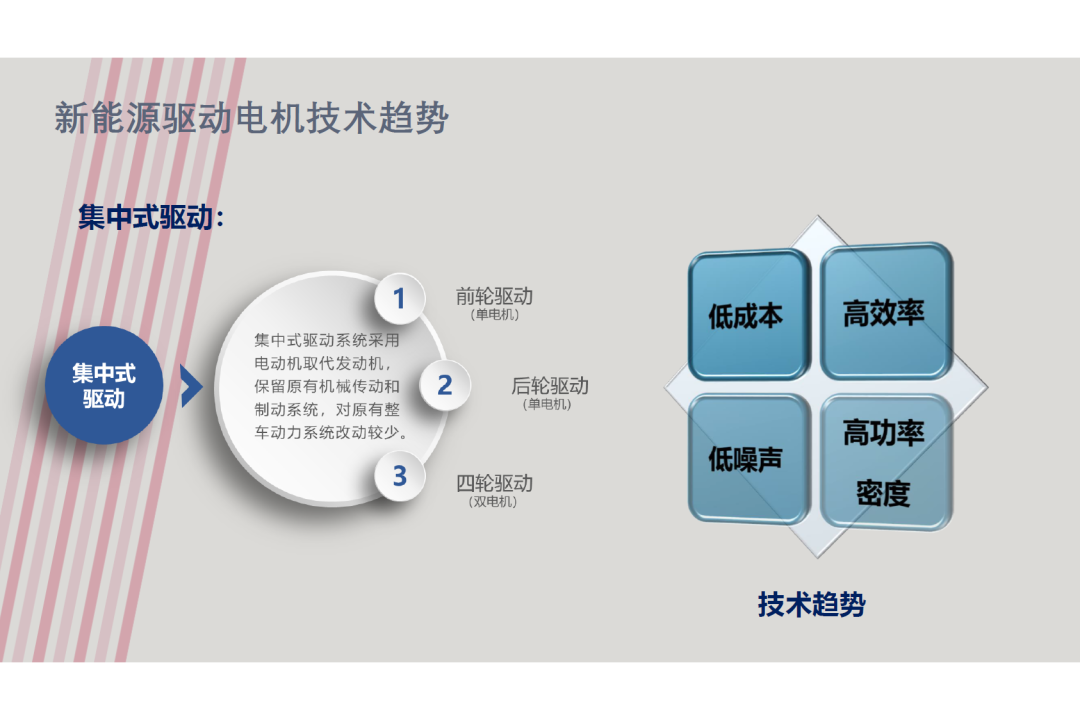 新能源驱动电机技术趋势

集中式驱动：

集中式驱动

集中式驱动系统采用电动机取代发动机，保留原有机械传动和制动系统，对原有整车动力系统改动较少。

1
前轮驱动
（单电机）

2
后轮驱动
（单电机）

3
四轮驱动
（双电机）

低成本

高效率

低噪声

高功率密度

技术趋势